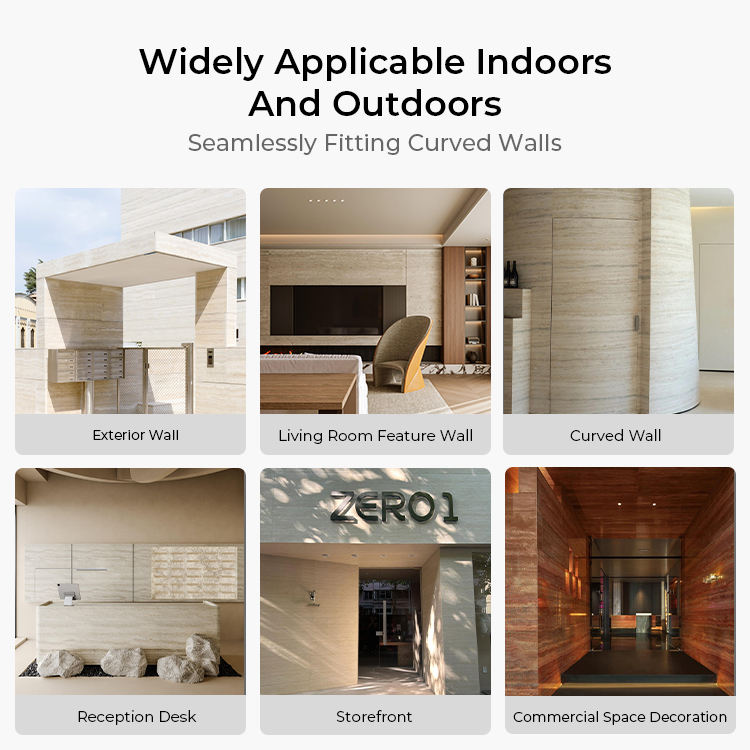 Widely Applicable Indoors And Outdoors

Seamlessly Fitting Curved Walls

Exterior Wall

Living Room Feature Wall

Curved Wall

Reception Desk

ZERO 1

Storefront

Commercial Space Decoration